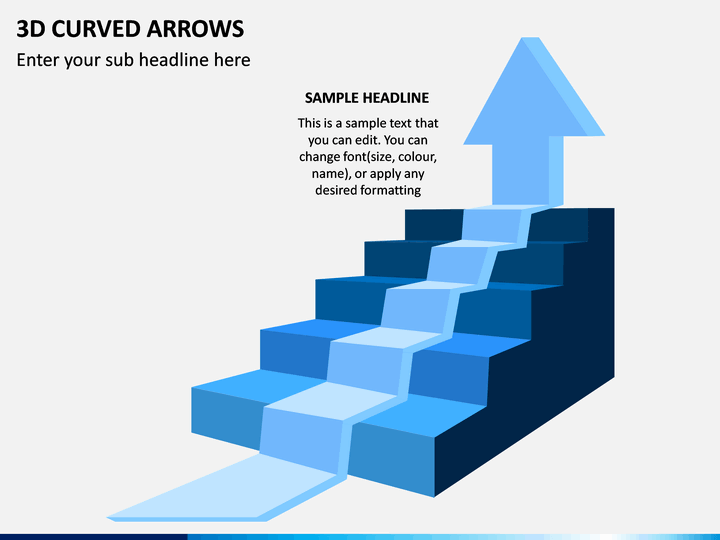 3D CURVED ARROWS
Enter your sub headline here

SAMPLE HEADLINE
This is a sample text that you can edit. You can change font(size, colour, name), or apply any desired formatting